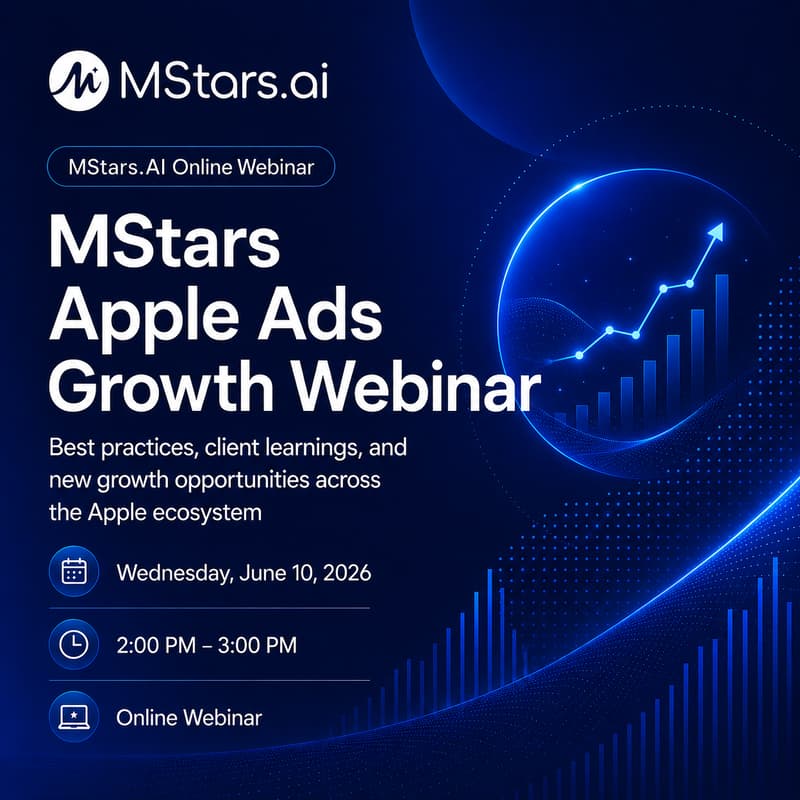 MStars.ai

MStars.AI Online Webinar

MStars Apple Ads Growth Webinar

Best practices, client learnings, and new growth opportunities across the Apple ecosystem

Wednesday, June 10, 2026

2:00 PM – 3:00 PM

Online Webinar